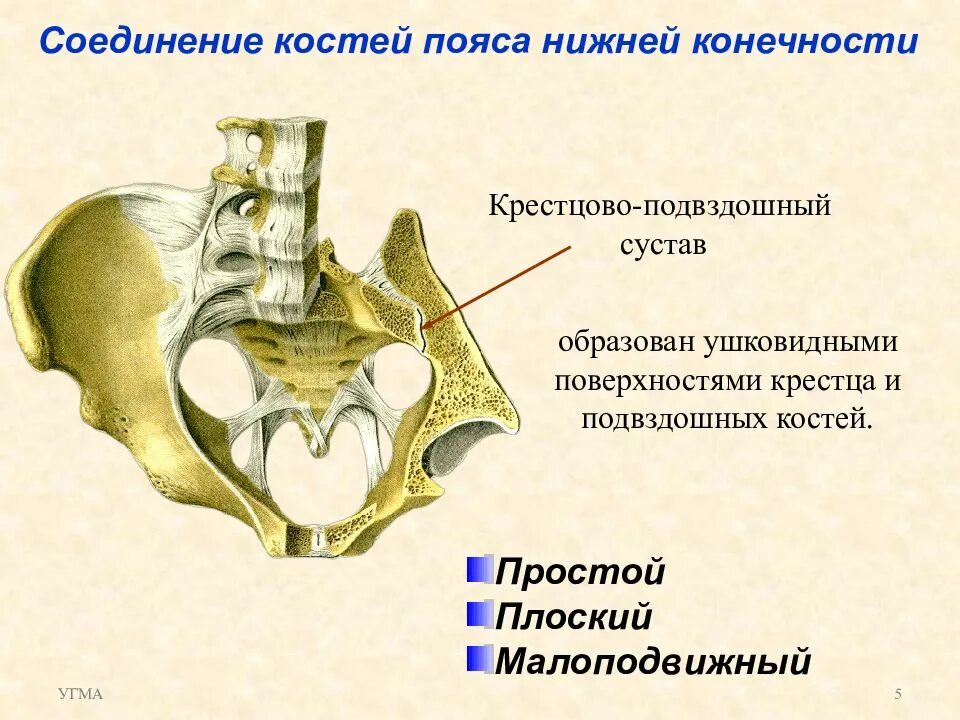 Соединение костей пояса нижней конечности

Крестцово-подвздошный сустав

образован ушковидными поверхностями крестца и подвздошных костей.

Простой
Плоский
Малоподвижный

УГМА

5